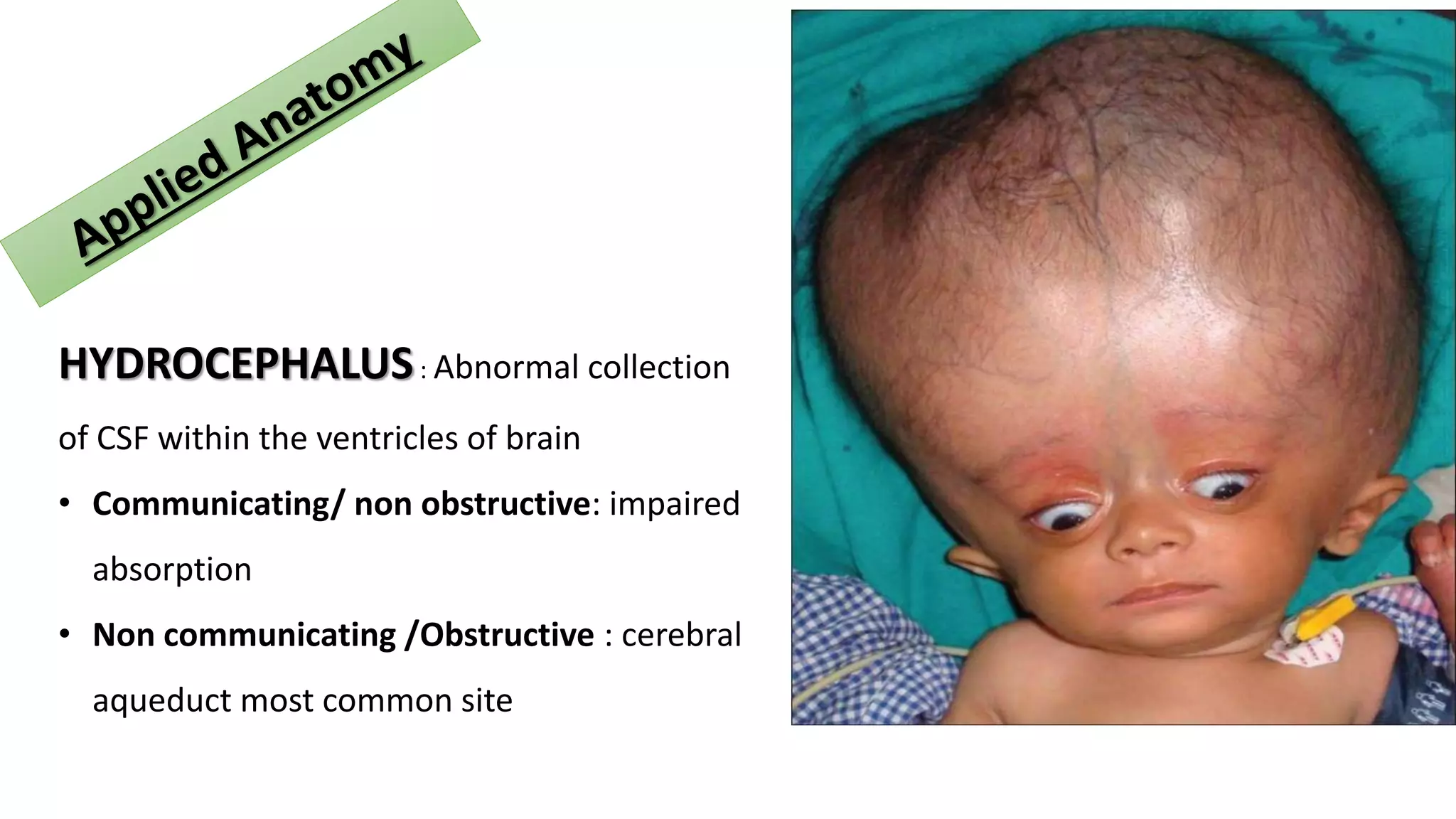 Applied Anatomy

HYDROCEPHALUS : Abnormal collection of CSF within the ventricles of brain

• Communicating/ non obstructive: impaired absorption

• Non communicating /Obstructive : cerebral aqueduct most common site